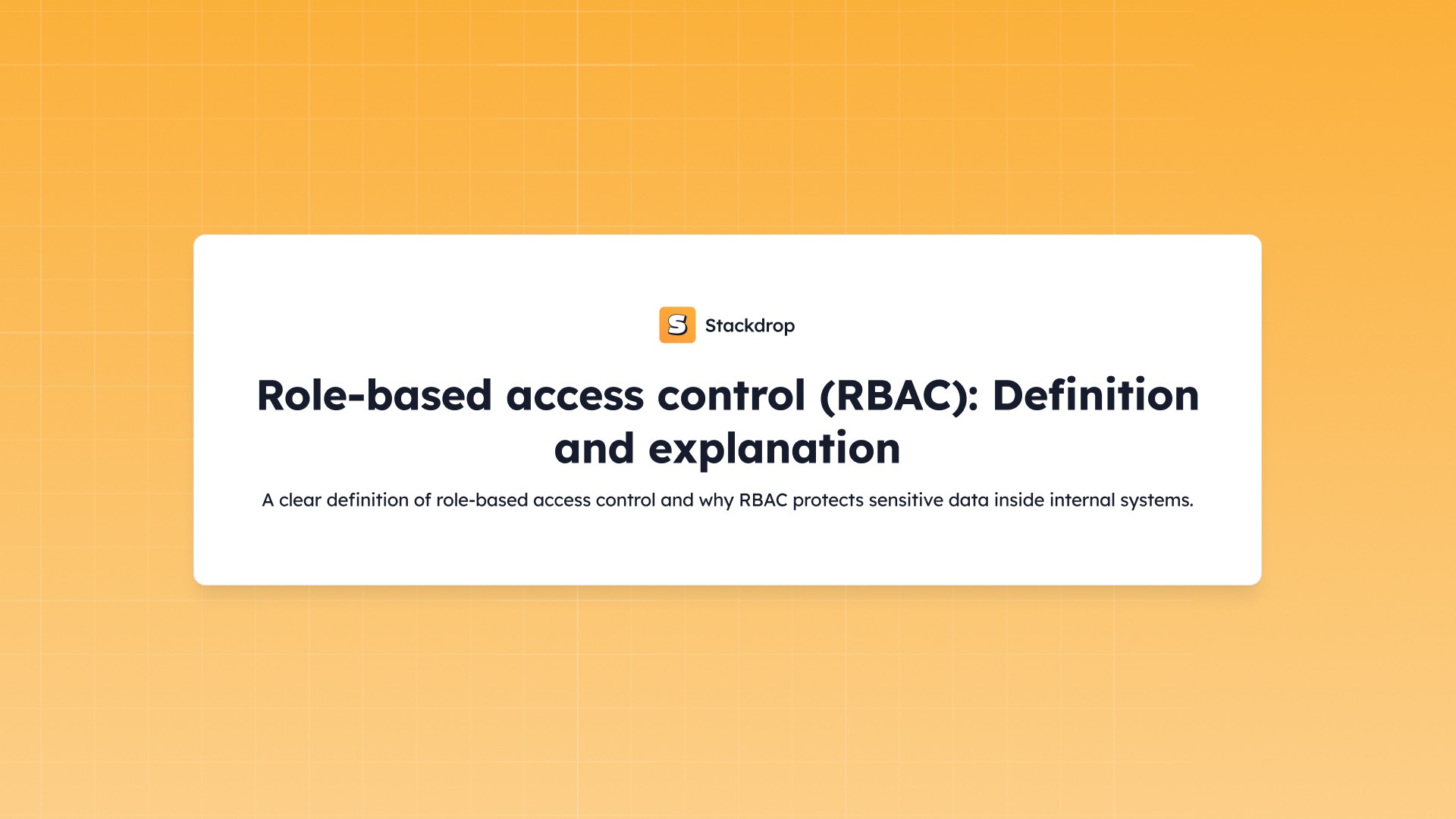 S Stackdrop

Role-based access control (RBAC): Definition and explanation

A clear definition of role-based access control and why RBAC protects sensitive data inside internal systems.